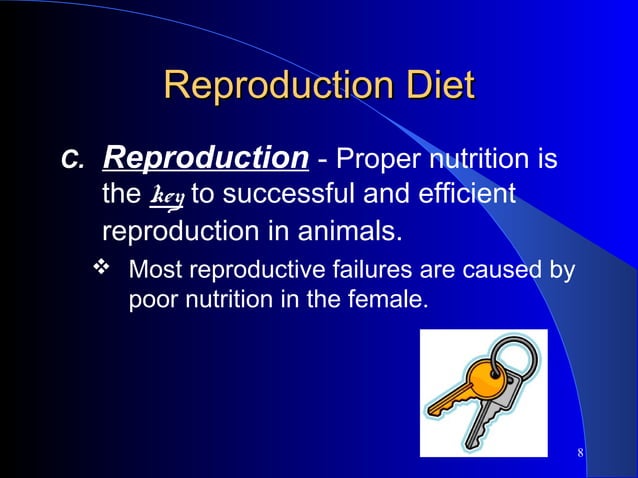 Reproduction Diet

C. Reproduction - Proper nutrition is the key to successful and efficient reproduction in animals.

❖ Most reproductive failures are caused by poor nutrition in the female.

8